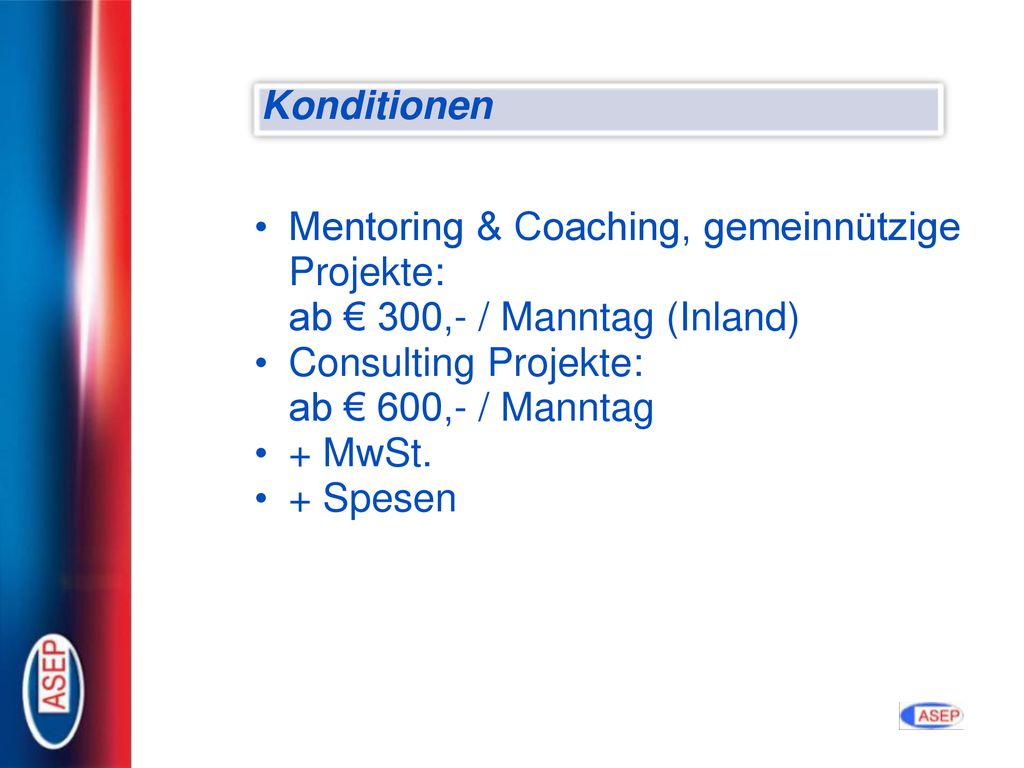 Konditionen

• Mentoring & Coaching, gemeinnützige Projekte:
ab € 300,- / Manntag (Inland)
• Consulting Projekte:
ab € 600,- / Manntag
• + MwSt.
• + Spesen

ASEP

ASEP